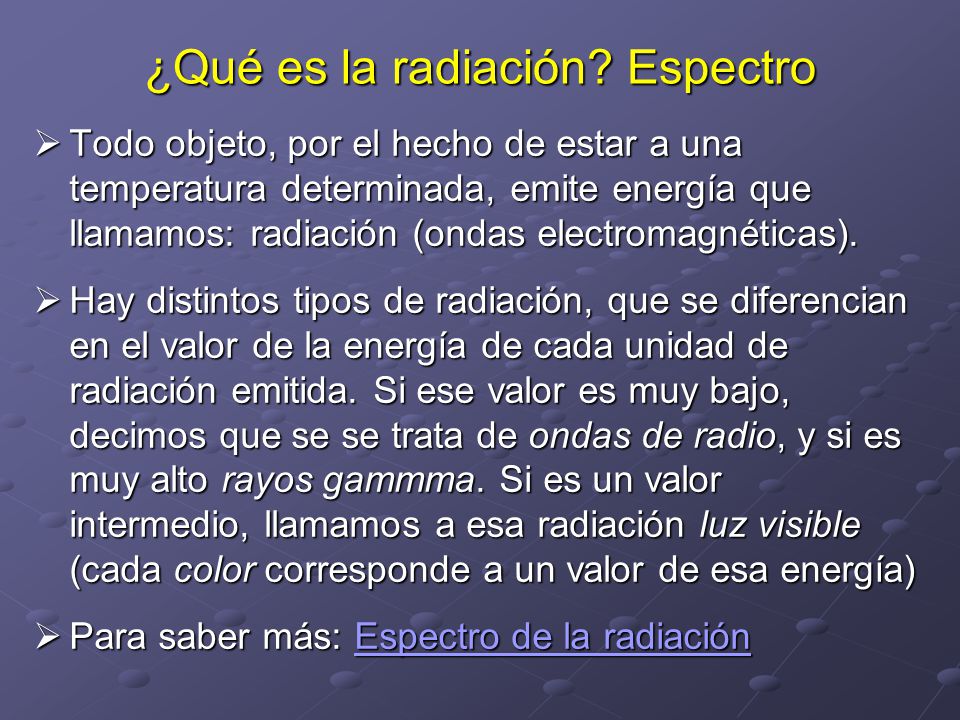 ¿Qué es la radiación? Espectro

➢ Todo objeto, por el hecho de estar a una temperatura determinada, emite energía que llamamos: radiación (ondas electromagnéticas).

➢ Hay distintos tipos de radiación, que se diferencian en el valor de la energía de cada unidad de radiación emitida. Si ese valor es muy bajo, decimos que se se trata de ondas de radio, y si es muy alto rayos gammma. Si es un valor intermedio, llamamos a esa radiación luz visible (cada color corresponde a un valor de esa energía)

➢ Para saber más: Espectro de la radiación